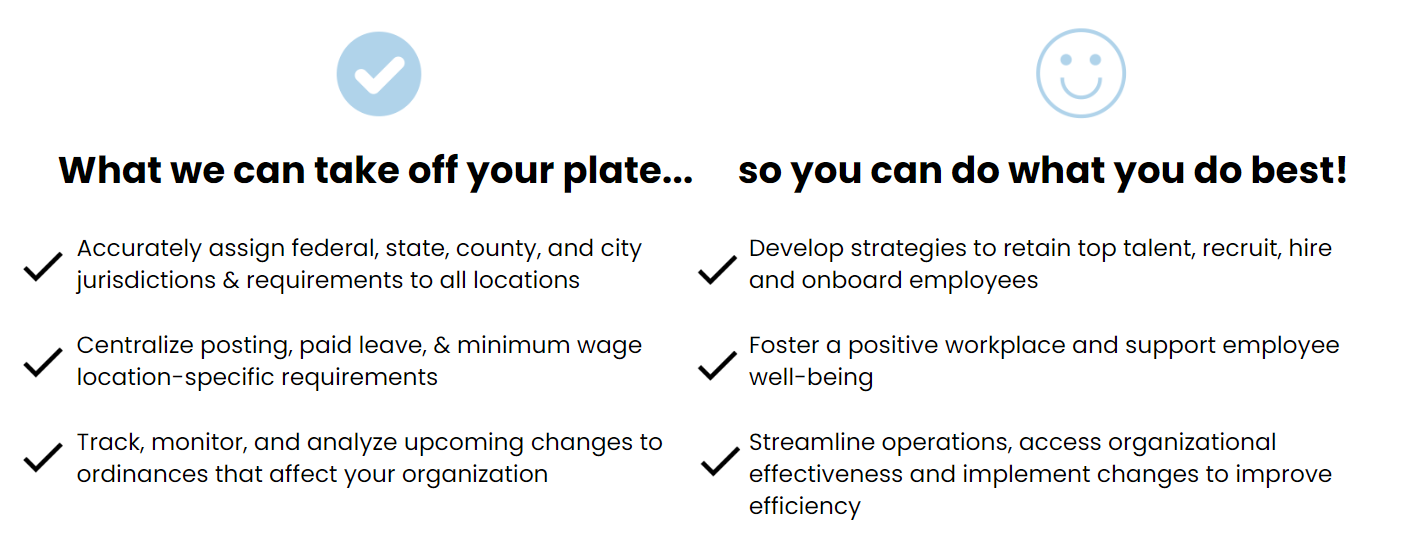 What we can take off your plate...

Accurately assign federal, state, county, and city jurisdictions & requirements to all locations

Centralize posting, paid leave, & minimum wage location-specific requirements

Track, monitor, and analyze upcoming changes to ordinances that affect your organization

so you can do what you do best!

Develop strategies to retain top talent, recruit, hire and onboard employees

Foster a positive workplace and support employee well-being

Streamline operations, access organizational effectiveness and implement changes to improve efficiency